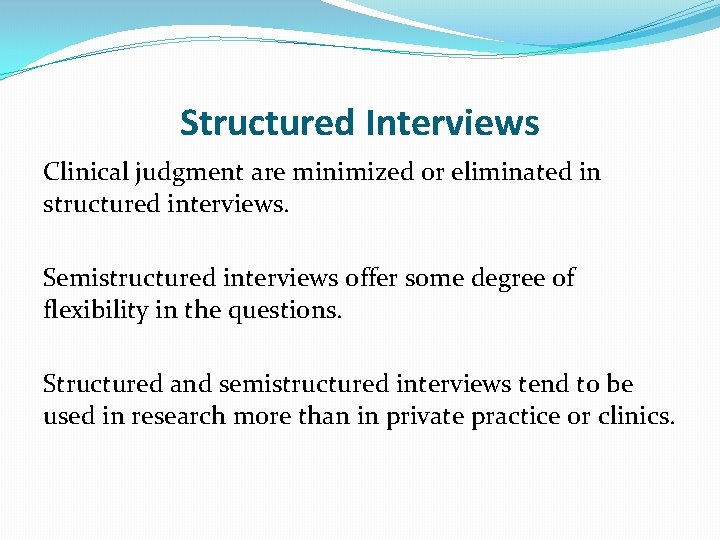 Structured Interviews

Clinical judgment are minimized or eliminated in structured interviews.

Semistructured interviews offer some degree of flexibility in the questions.

Structured and semistructured interviews tend to be used in research more than in private practice or clinics.